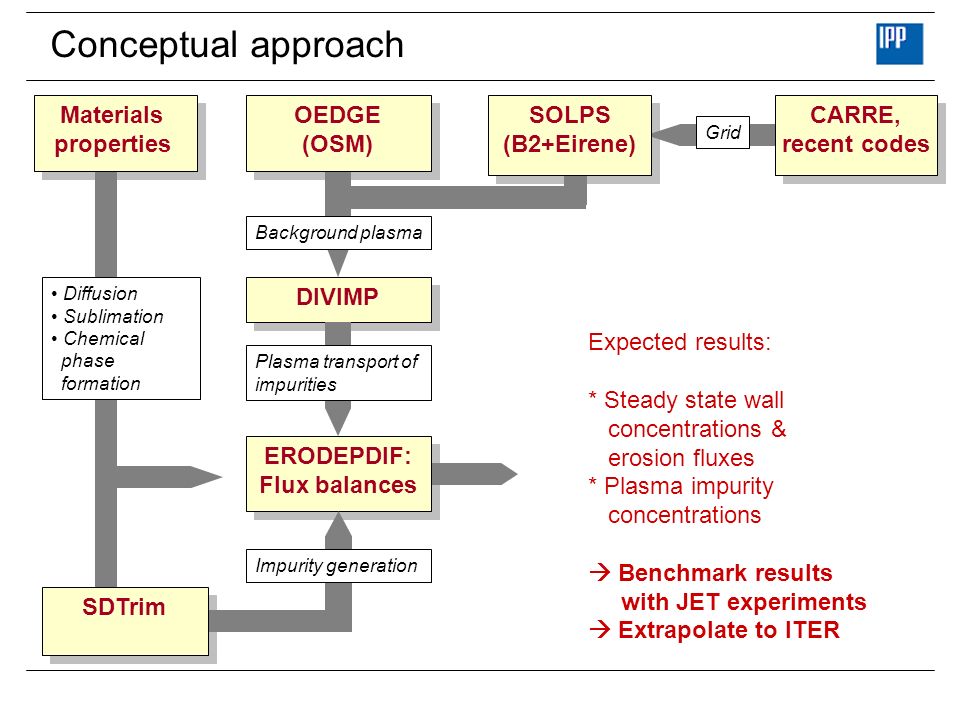 Conceptual approach

IPP

Materials properties

OEDGE (OSM)

SOLPS (B2+Eirene)

Grid

CARRE, recent codes

Background plasma

• Diffusion
• Sublimation
• Chemical phase formation

DIVIMP

Plasma transport of impurities

ERODEPDIF: Flux balances

Impurity generation

SDTrim

Expected results:

* Steady state wall concentrations & erosion fluxes
* Plasma impurity concentrations

→ Benchmark results with JET experiments
→ Extrapolate to ITER